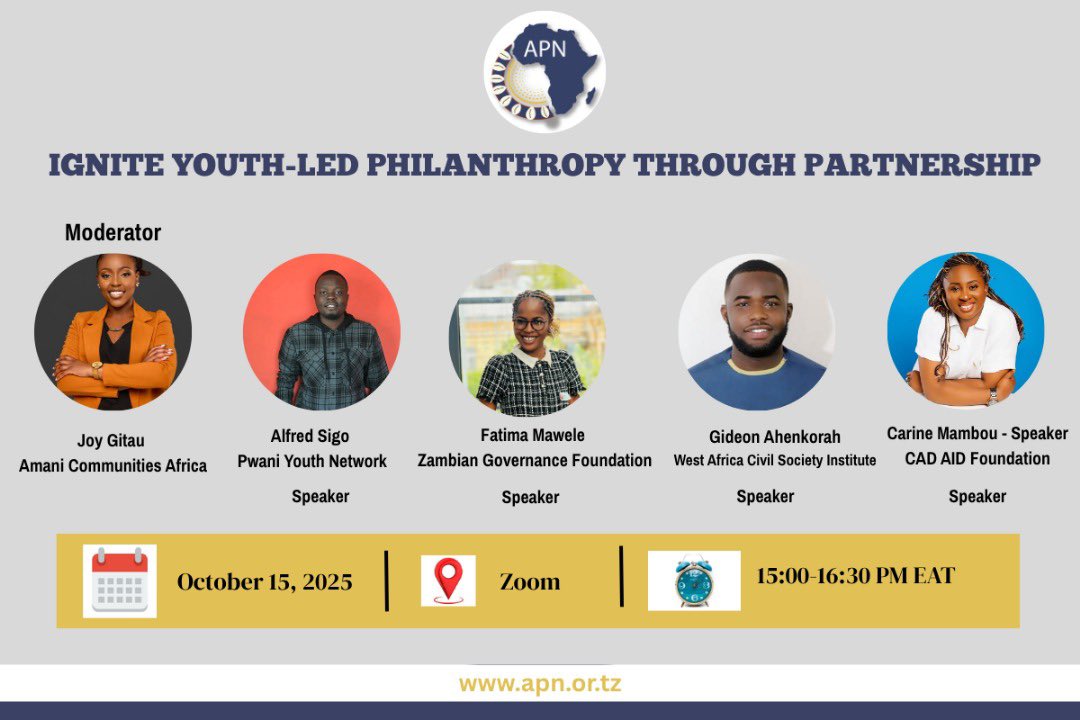 APN

IGNITE YOUTH-LED PHILANTHROPY THROUGH PARTNERSHIP

Moderator

Joy Gitau
Amani Communities Africa

Alfred Sigo
Pwani Youth Network

Speaker

Fatima Mawele
Zambian Governance Foundation

Speaker

Gideon Ahenkorah
West Africa Civil Society Institute

Speaker

Carine Mambou - Speaker
CAD AID Foundation

Speaker

October 15, 2025

Zoom

15:00-16:30 PM EAT

www.apn.or.tz